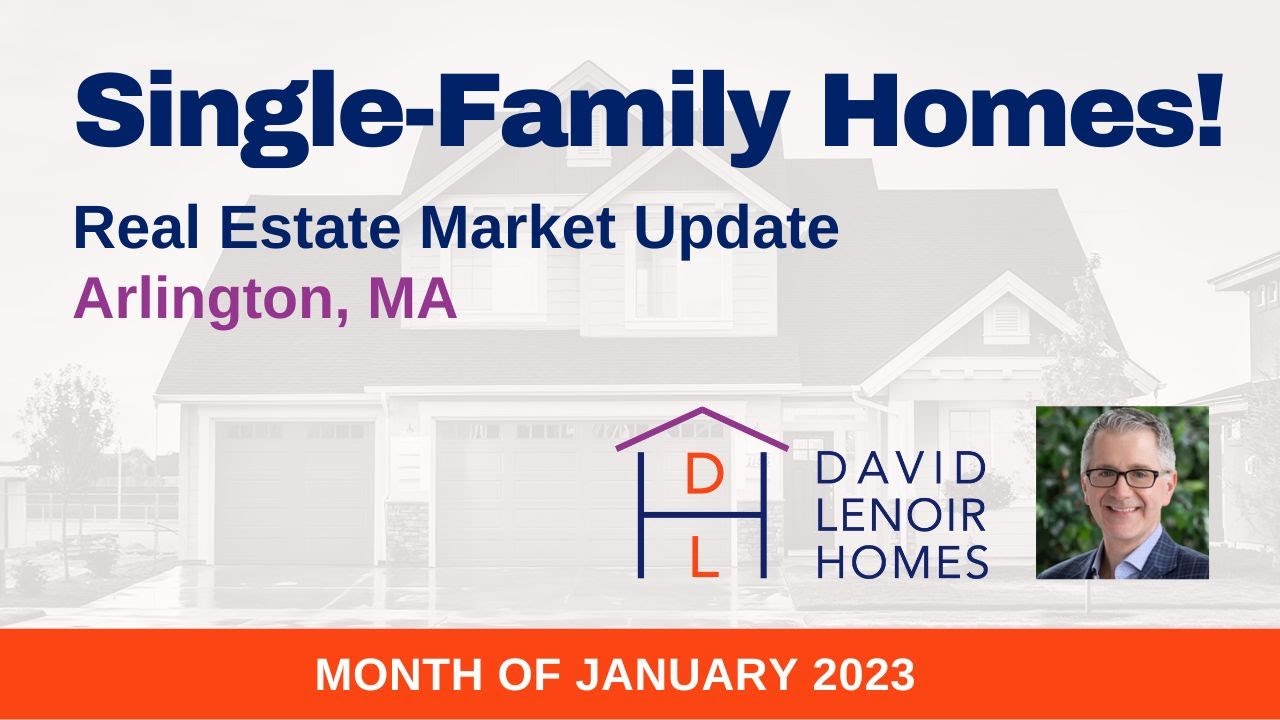 Single-Family Homes!

Real Estate Market Update
Arlington, MA

D
L

DAVID
LENOIR
HOMES

MONTH OF JANUARY 2023